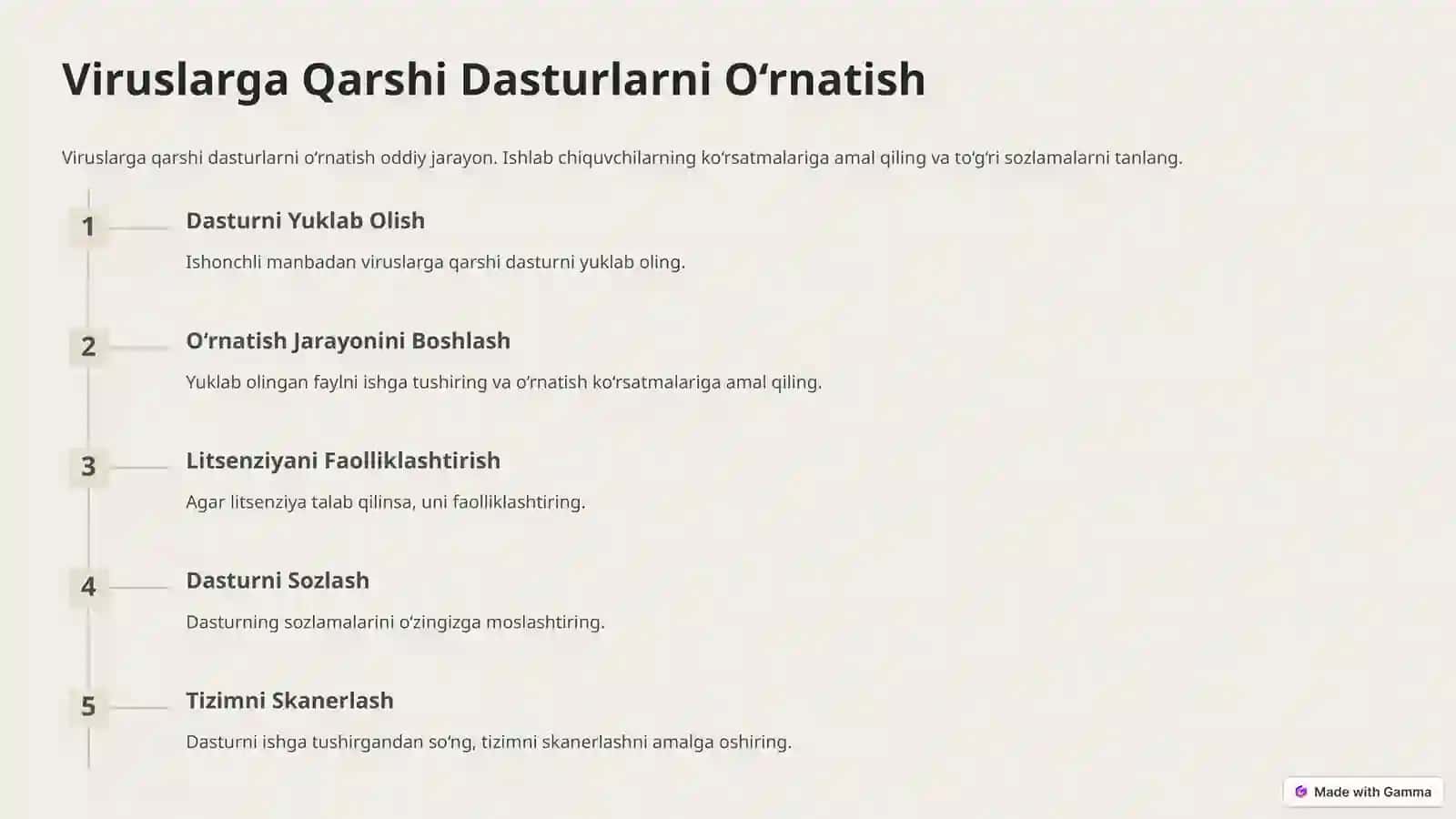 Viruslarga Qarshi Dasturlarni O‘rnatish

Viruslarga qarshi dasturlarni o‘rnatish oddiy jarayon. Ishlab chiquvchilarning ko‘rsatmalariga amal qiling va to‘g‘ri sozlamalarni tanlang.

1

Dasturni Yuklab Olish

Ishonchli manbadan viruslarga qarshi dasturni yuklab oling.

2

O‘rnatish Jarayonini Boshlash

Yuklab olingan faylni ishga tushiring va o‘rnatish ko‘rsatmalariga amal qiling.

3

Litsenziyani Faolliklashtirish

Agar litsenziya talab qilinsa, uni faolliklashtiring.

4

Dasturni Sozlash

Dasturning sozlamalarini o‘zingizga moslashtiring.

5

Tizimni Skanerlash

Dasturni ishga tushirgandan so‘ng, tizimni skanerlashni amalga oshiring.

Made with Gamma